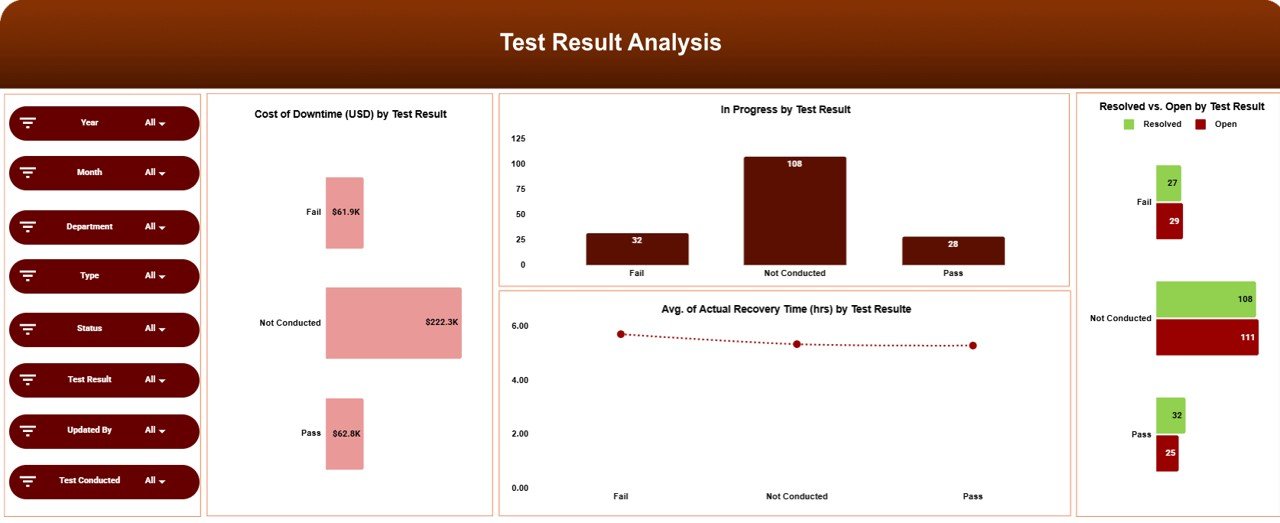 Test Result Analysis

Year All
Month All
Department All
Type All
Status All
Test Result All
Updated By All
Test Conducted All

Cost of Downtime (USD) by Test Result

Fail $61.9K
Not Conducted $222.3K
Pass $62.8K

In Progress by Test Result

125
100
75
50
25
0

32
108
28

Fail
Not Conducted
Pass

Avg. of Actual Recovery Time (hrs) by Test Resulte

6.00
4.00
2.00
0.00

Fail
Not Conducted
Pass

Resolved vs. Open by Test Result

Resolved Open

Fail 27 29
Not Conducted 108 111
Pass 32 25